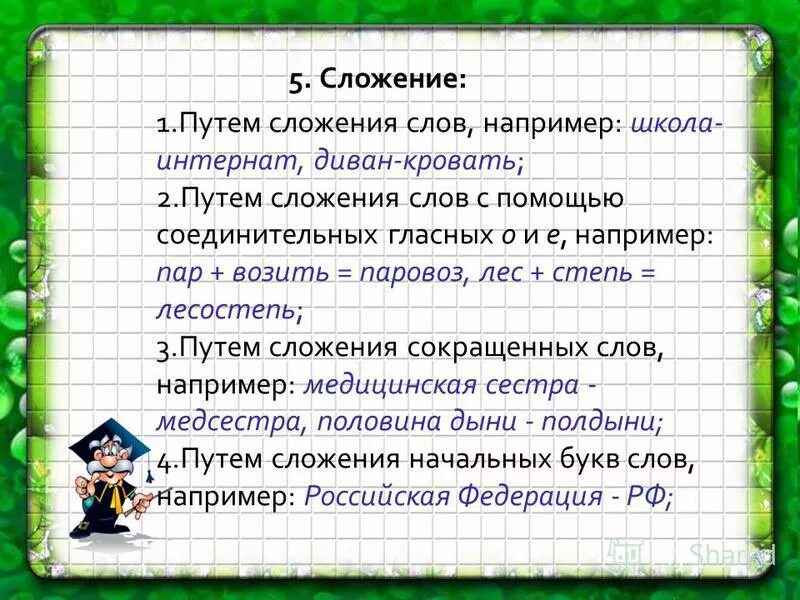 5. Сложение:

1.Путем сложения слов, например: школа-интернат, диван-кровать;
2.Путем сложения слов с помощью соединительных гласных о и е, например: пар + возить = паровоз, лес + степь = лесостепь;
3.Путем сложения сокращенных слов, например: медицинская сестра - медсестра, половина дыни - полдыни;
4.Путем сложения начальных букв слов, например: Российская Федерация - РФ;

Shared